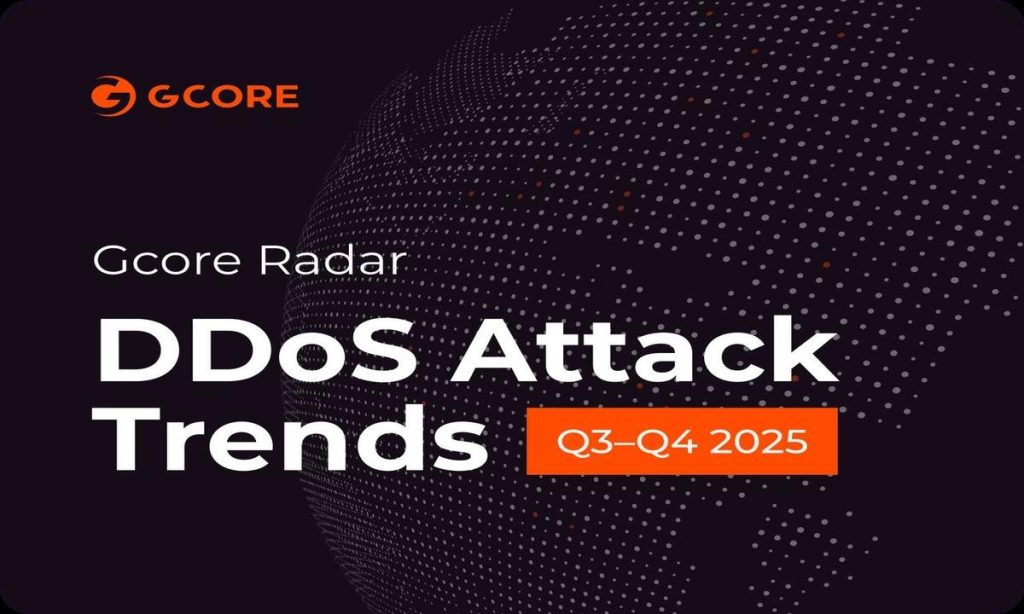 GCORE

Gcore Radar

DDoS Attack Trends

Q3–Q4 2025